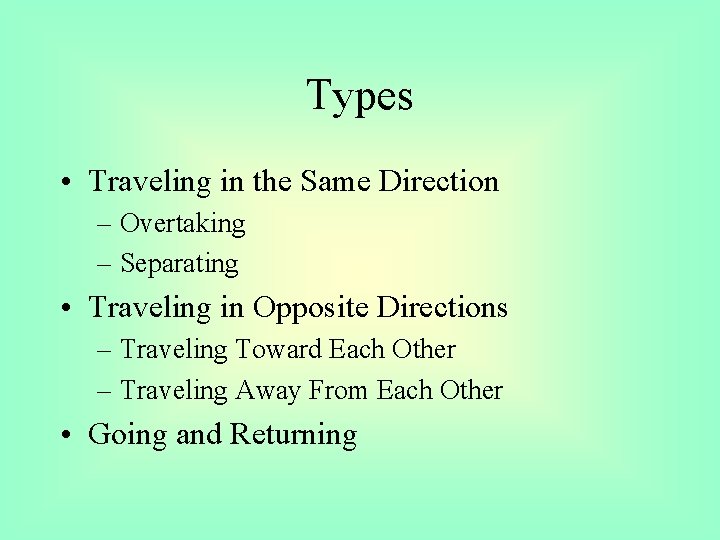 Types

• Traveling in the Same Direction
– Overtaking
– Separating
• Traveling in Opposite Directions
– Traveling Toward Each Other
– Traveling Away From Each Other
• Going and Returning